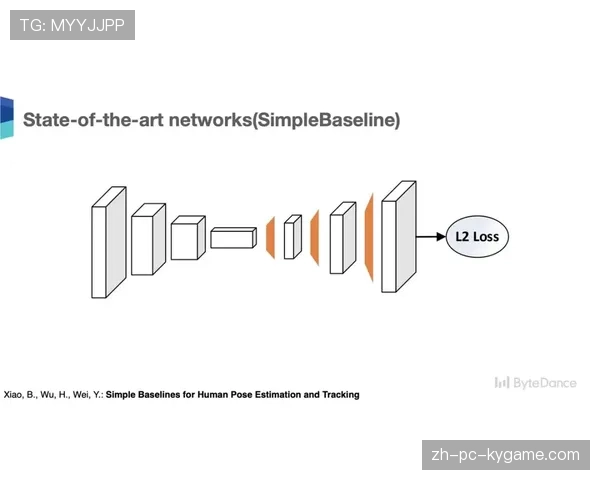 TG: MYYJJPP

State-of-the-art networks(SimpleBaseline)

L2 Loss

ByteDance

Xiao, B., Wu, H., Wei, Y.: Simple Baselines for Human Pose Estimation and Tracking

zh-pc-kygame.com